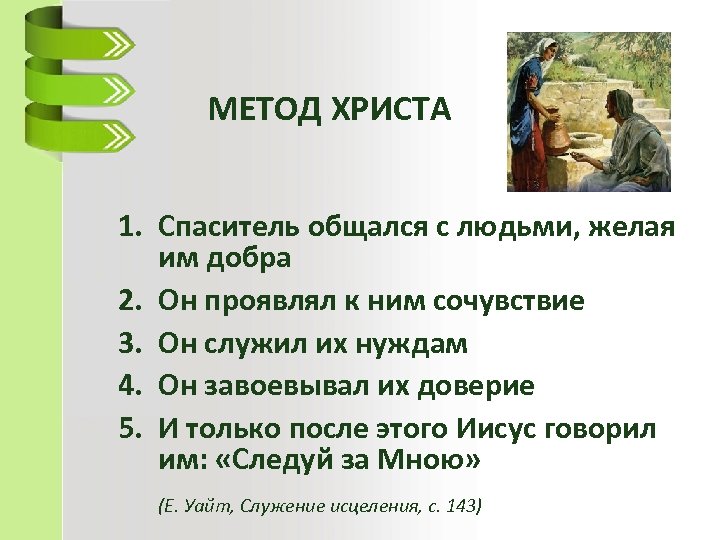 МЕТОД ХРИСТА

1. Спаситель общался с людьми, желая им добра
2. Он проявлял к ним сочувствие
3. Он служил их нуждам
4. Он завоевывал их доверие
5. И только после этого Иисус говорил им: «Следуй за Мною»

(Е. Уайт, Служение исцеления, с. 143)